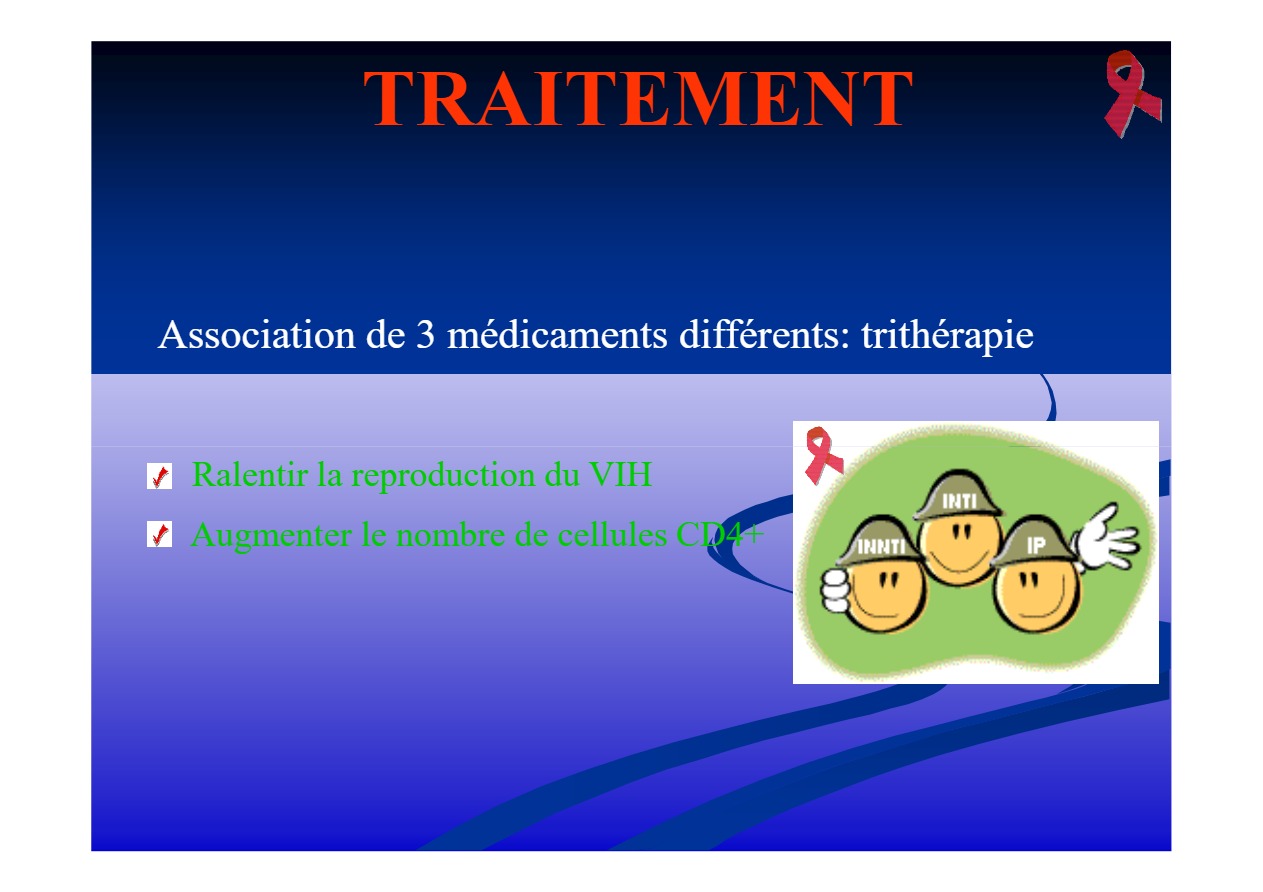 TRAITEMENT

Association de 3 médicaments différents: trithérapie

Ralentir la reproduction du VIH

Augmenter le nombre de cellules CD4+

INTI

INNTI

IP